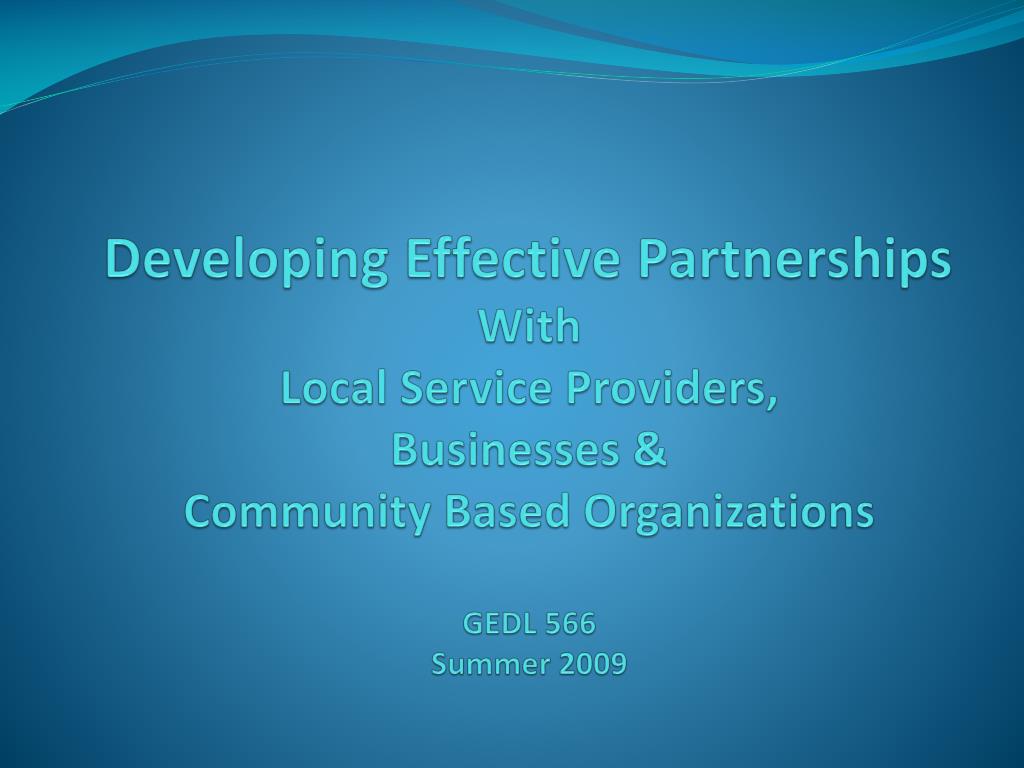 Developing Effective Partnerships
With
Local Service Providers,
Businesses &
Community Based Organizations

GEDL 566
Summer 2009